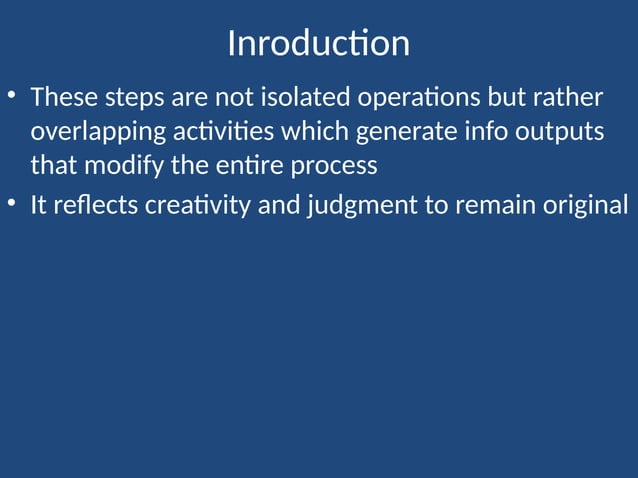 Inroduction

• These steps are not isolated operations but rather overlapping activities which generate info outputs that modify the entire process

• It reflects creativity and judgment to remain original